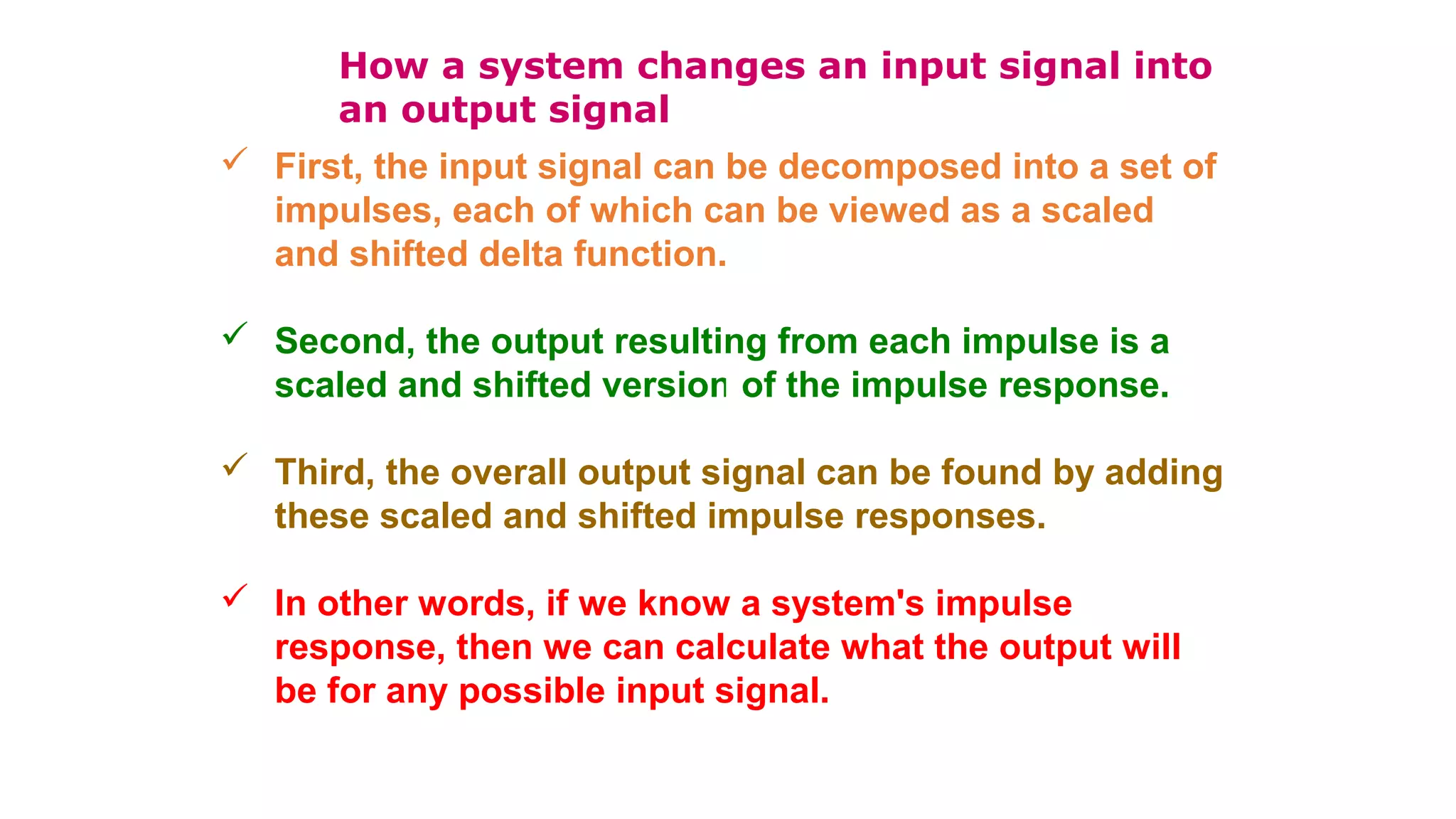 How a system changes an input signal into an output signal

✓ First, the input signal can be decomposed into a set of impulses, each of which can be viewed as a scaled and shifted delta function.

✓ Second, the output resulting from each impulse is a scaled and shifted version of the impulse response.

✓ Third, the overall output signal can be found by adding these scaled and shifted impulse responses.

✓ In other words, if we know a system's impulse response, then we can calculate what the output will be for any possible input signal.